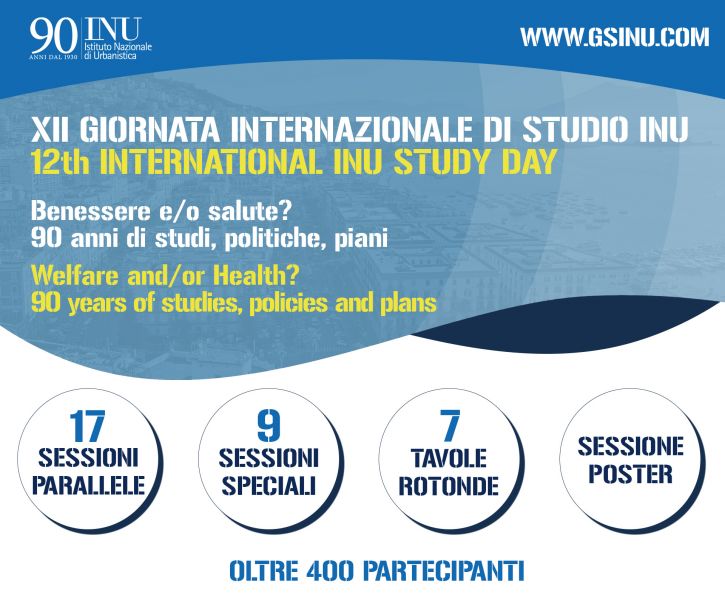 90 ANNI DAL 1930 INU Istituto Nazionale di Urbanistica

WWW.GSINU.COM

XII GIORNATA INTERNAZIONALE DI STUDIO INU
12th INTERNATIONAL INU STUDY DAY

Benessere e/o salute?
90 anni di studi, politiche, piani

Welfare and/or Health?
90 years of studies, policies and plans

17 SESSIONI PARALLELE

9 SESSIONI SPECIALI

7 TAVOLE ROTONDE

SESSIONE POSTER

OLTRE 400 PARTECIPANTI